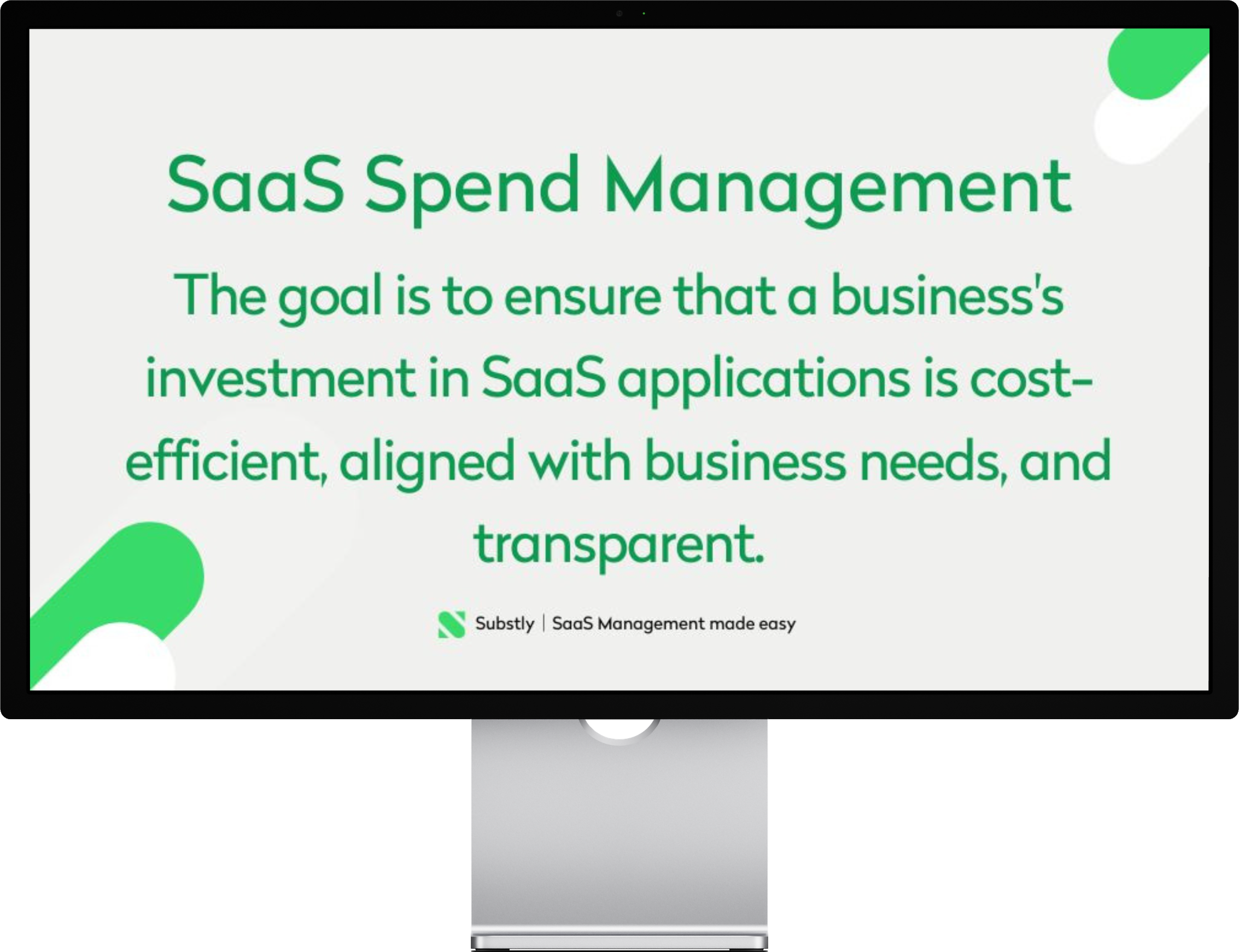 SaaS Spend Management

The goal is to ensure that a business's investment in SaaS applications is cost-efficient, aligned with business needs, and transparent.

Substly | SaaS Management made easy